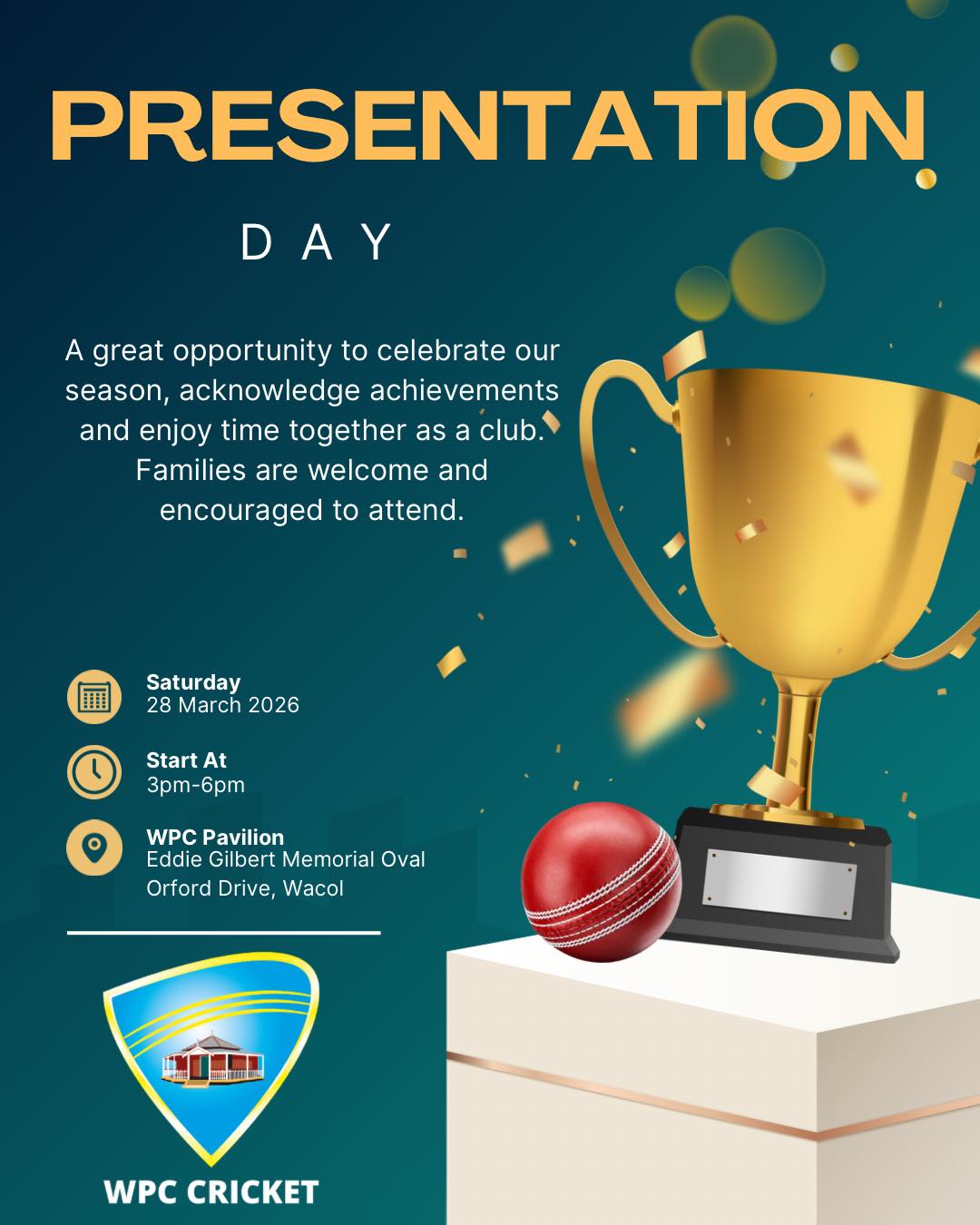 PRESENTATION

DAY

A great opportunity to celebrate our season, acknowledge achievements and enjoy time together as a club. Families are welcome and encouraged to attend.

Saturday
28 March 2026

Start At
3pm-6pm

WPC Pavilion
Eddie Gilbert Memorial Oval
Orford Drive, Wacol

WPC CRICKET